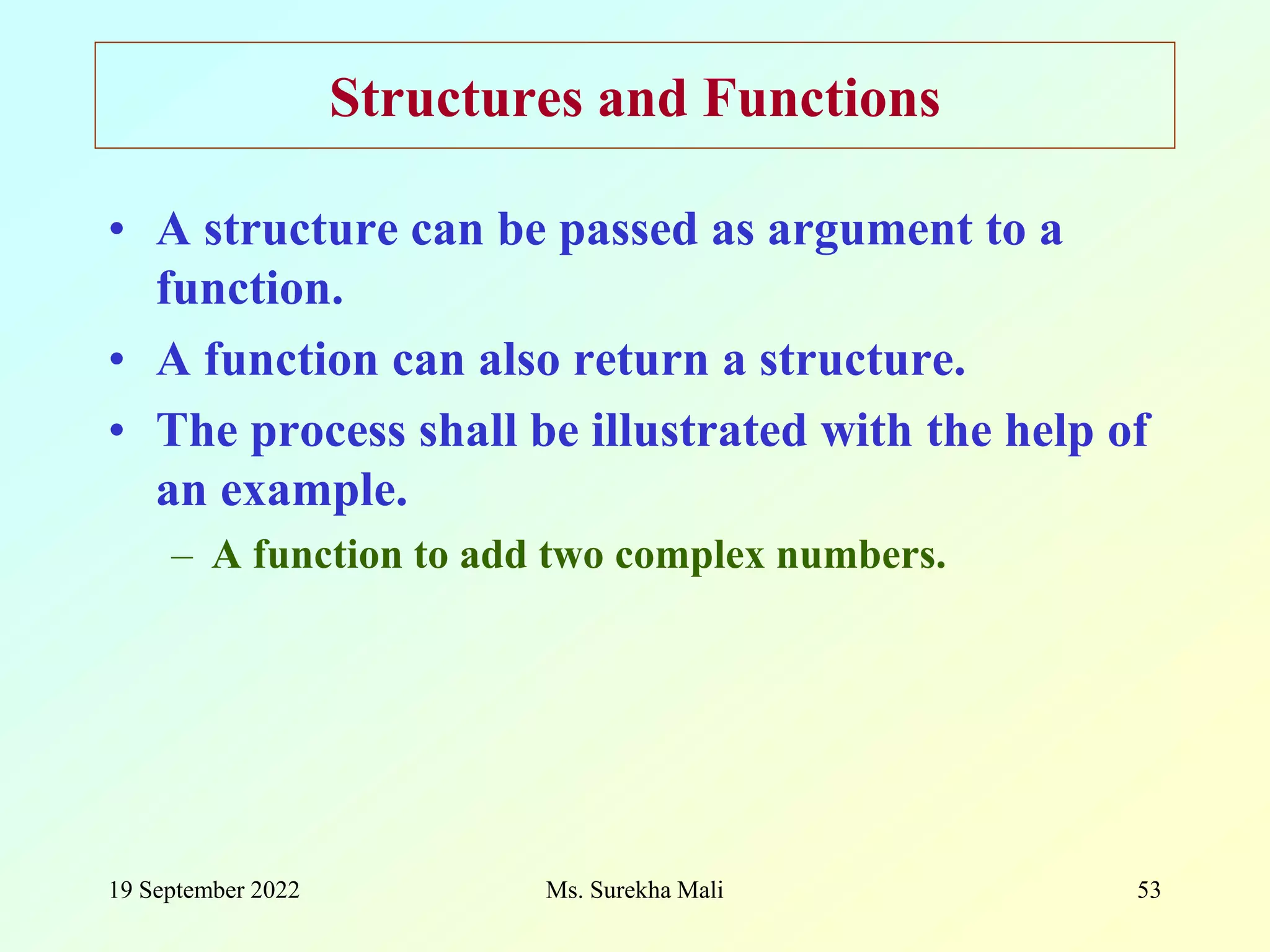 Structures and Functions

• A structure can be passed as argument to a function.

• A function can also return a structure.

• The process shall be illustrated with the help of an example.

– A function to add two complex numbers.

19 September 2022

Ms. Surekha Mali

53